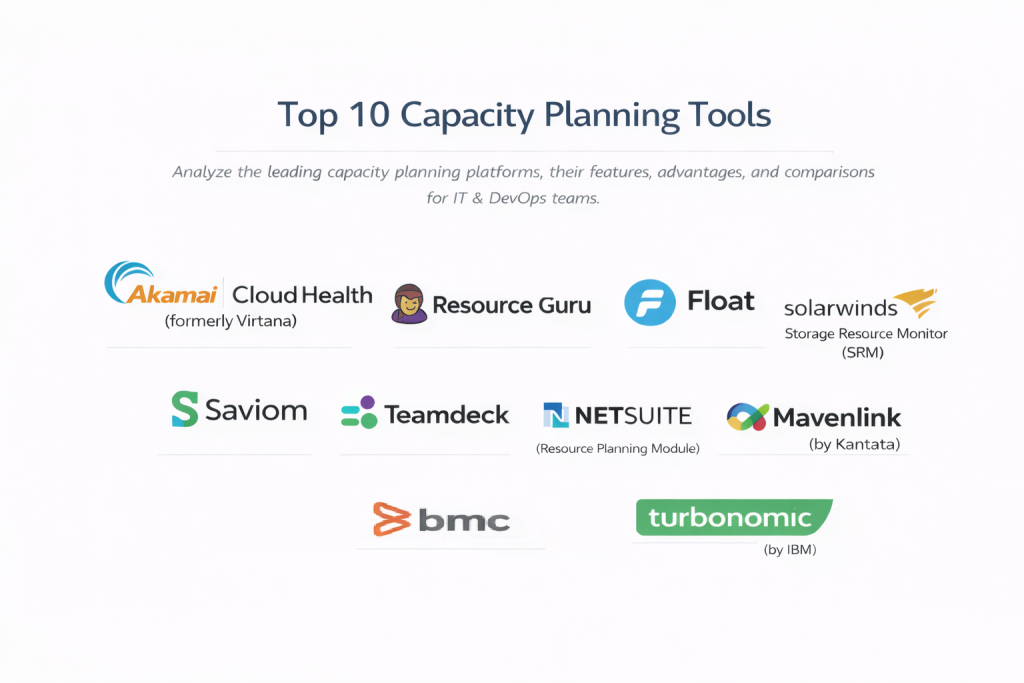 Top 10 Capacity Planning Tools

Analyze the leading capacity planning platforms, their features, advantages, and comparisons for IT & DevOps teams.

Akamai Cloud Health
(formerly Virtana)

Resource Guru

Float

solarwinds
Storage Resource Monitor
(SRM)

Saviom

Teamdeck

NETSUITE
(Resource Planning Module)

Mavenlink
(by Kantata)

bmc

turbonomic
(by IBM)